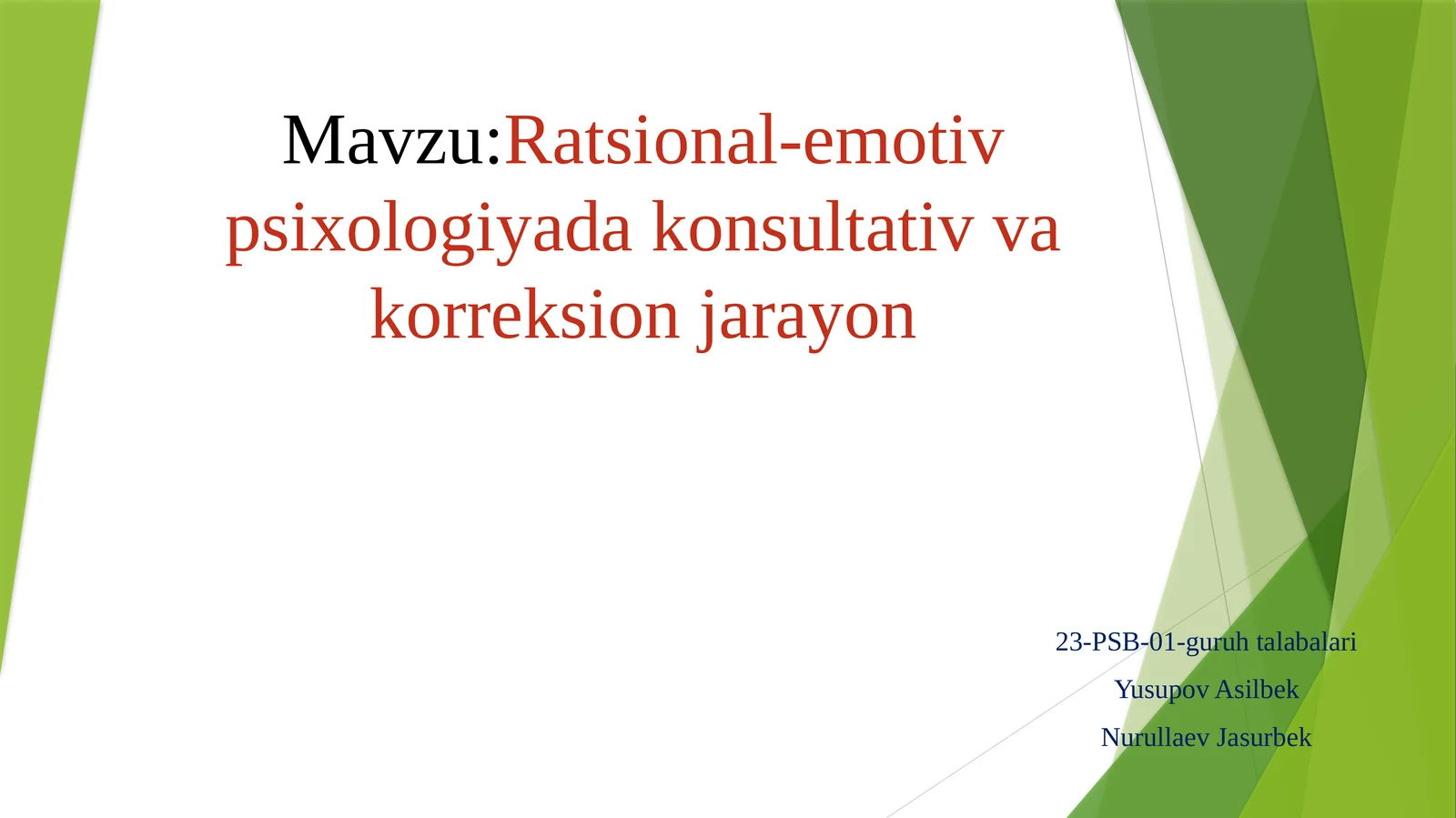 Mavzu:Ratsional-emotiv psixologiyada konsultativ va korreksion jarayon

23-PSB-01-guruh talabalari
Yusupov Asilbek
Nurullaev Jasurbek